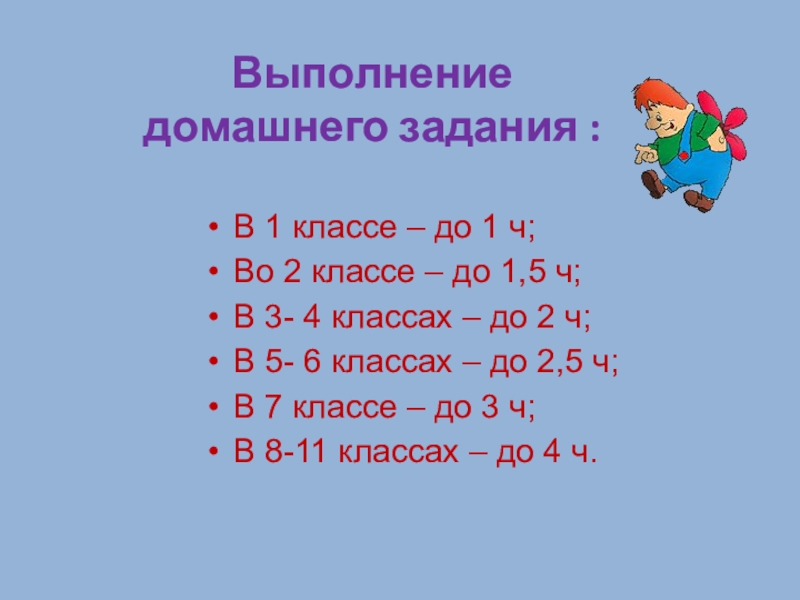 Выполнение домашнего задания :

• В 1 классе – до 1 ч;
• Во 2 классе – до 1,5 ч;
• В 3- 4 классах – до 2 ч;
• В 5- 6 классах – до 2,5 ч;
• В 7 классе – до 3 ч;
• В 8-11 классах – до 4 ч.